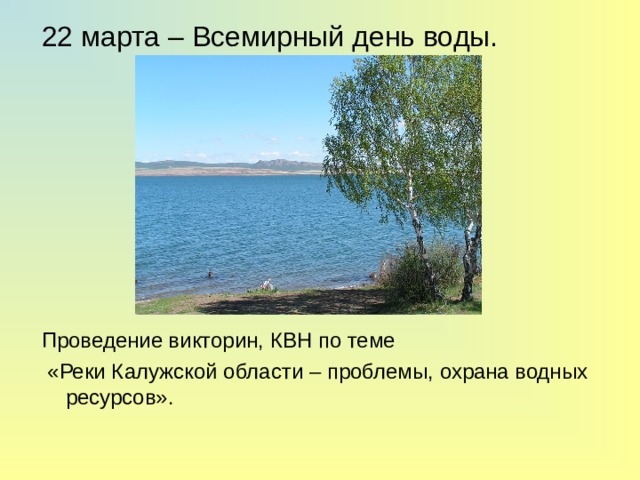 22 марта – Всемирный день воды.

Проведение викторин, КВН по теме

«Реки Калужской области – проблемы, охрана водных ресурсов».